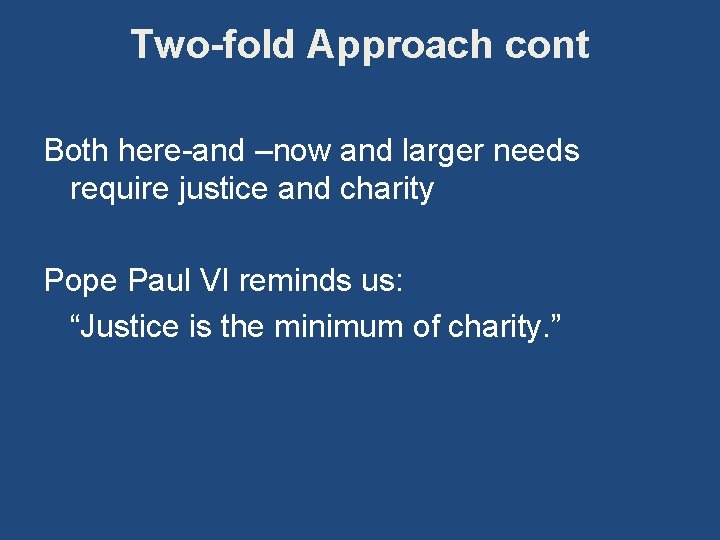 Two-fold Approach cont

Both here-and –now and larger needs require justice and charity

Pope Paul VI reminds us:
“Justice is the minimum of charity.”